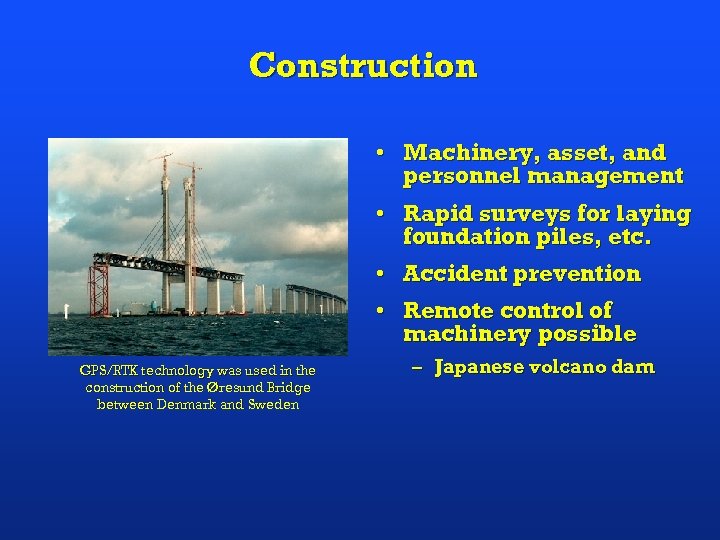 Construction

GPS/RTK technology was used in the construction of the Øresund Bridge between Denmark and Sweden

• Machinery, asset, and personnel management
• Rapid surveys for laying foundation piles, etc.
• Accident prevention
• Remote control of machinery possible
– Japanese volcano dam